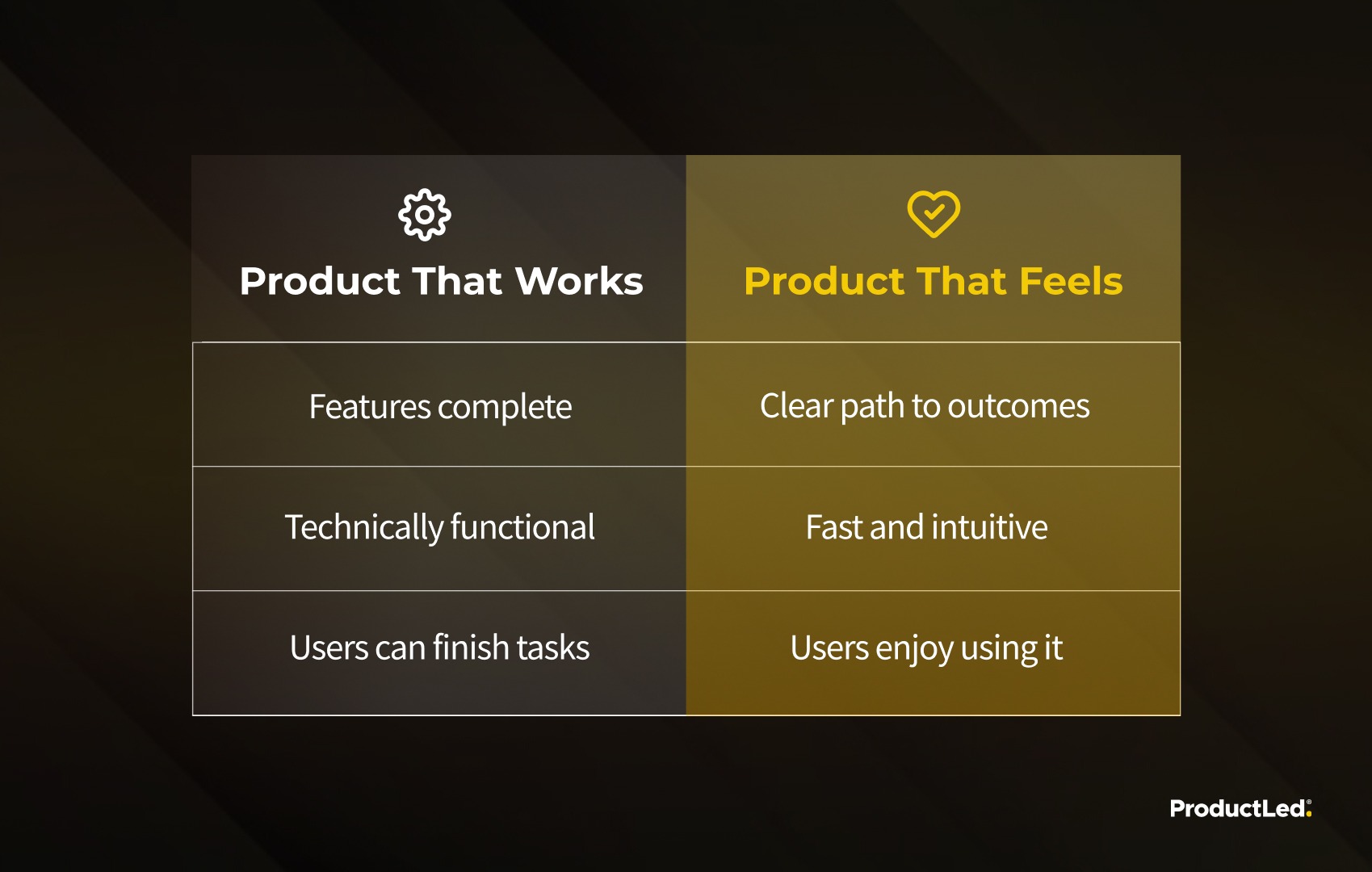 | Product That Works | Product That Feels |
|---|---|
| Features complete | Clear path to outcomes |
| Technically functional | Fast and intuitive |
| Users can finish tasks | Users enjoy using it |

ProductLed.